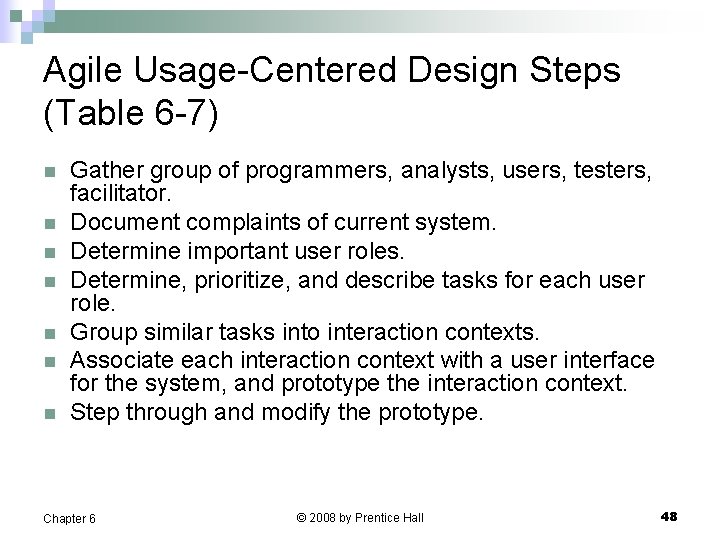 Agile Usage-Centered Design Steps (Table 6-7)

- Gather group of programmers, analysts, users, testers, facilitator.
- Document complaints of current system.
- Determine important user roles.
- Determine, prioritize, and describe tasks for each user role.
- Group similar tasks into interaction contexts.
- Associate each interaction context with a user interface for the system, and prototype the interaction context.
- Step through and modify the prototype.

Chapter 6

© 2008 by Prentice Hall

48